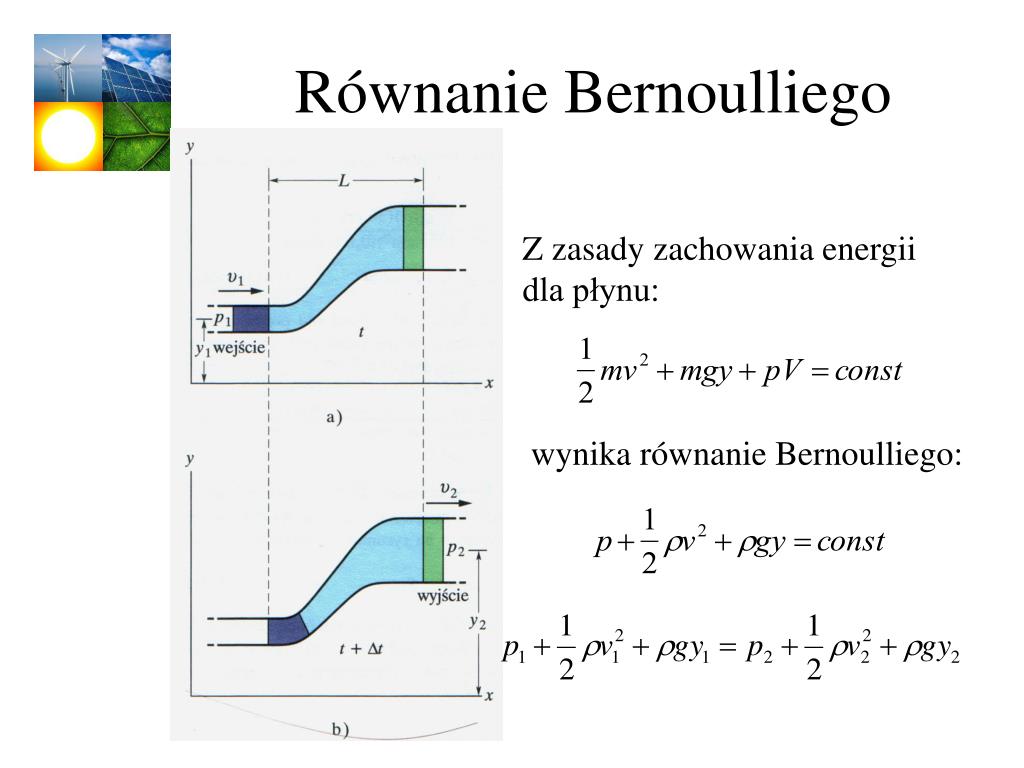 Równanie Bernoulliego

y
L
$v_1$
$p_1$
$y_1$ wejście
t
x
a)

y
$v_2$
$p_2$
wyjście
$y_2$
$t + \Delta t$
x
b)

Z zasady zachowania energii dla płynu:

$\frac{1}{2}mv^2 + mgy + pV = const$

wynika równanie Bernoulliego:

$p + \frac{1}{2}\rho v^2 + \rho gy = const$

$p_1 + \frac{1}{2}\rho v_1^2 + \rho gy_1 = p_2 + \frac{1}{2}\rho v_2^2 + \rho gy_2$